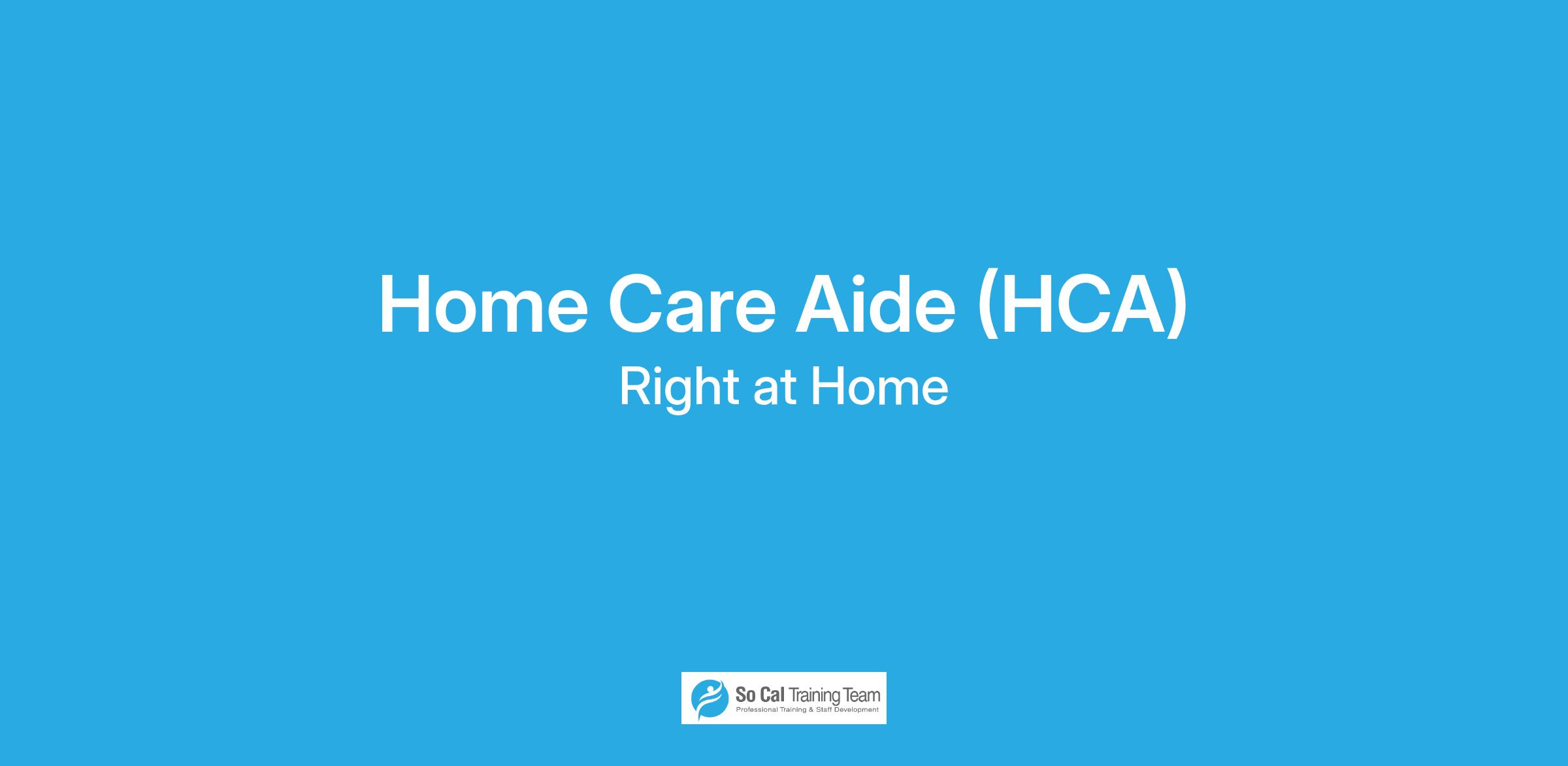 Home Care Aide (HCA)

Right at Home

So Cal Training Team
Professional Training & Staff Development